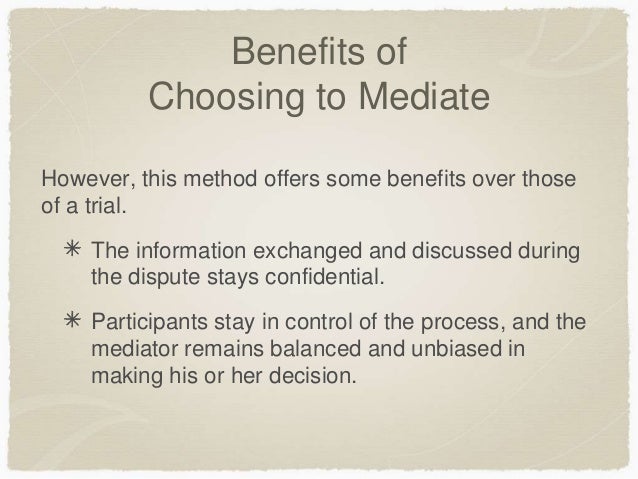 Benefits of
Choosing to Mediate

However, this method offers some benefits over those of a trial.

✳ The information exchanged and discussed during the dispute stays confidential.

✳ Participants stay in control of the process, and the mediator remains balanced and unbiased in making his or her decision.